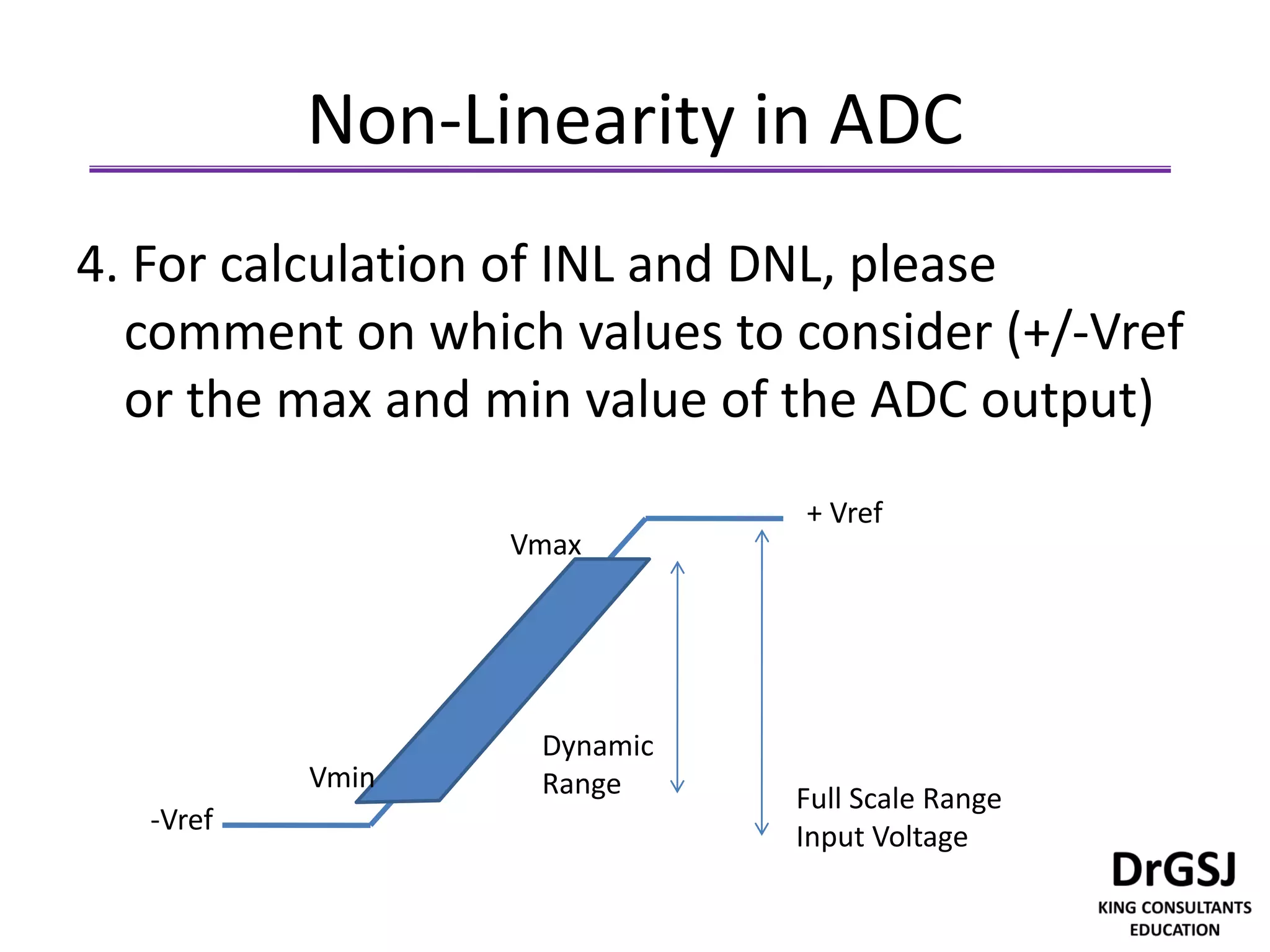 Non-Linearity in ADC

4. For calculation of INL and DNL, please comment on which values to consider (+/-Vref or the max and min value of the ADC output)

+ Vref

Vmax

Dynamic Range

Vmin

-Vref

Full Scale Range Input Voltage

DrGSJ
KING CONSULTANTS
EDUCATION